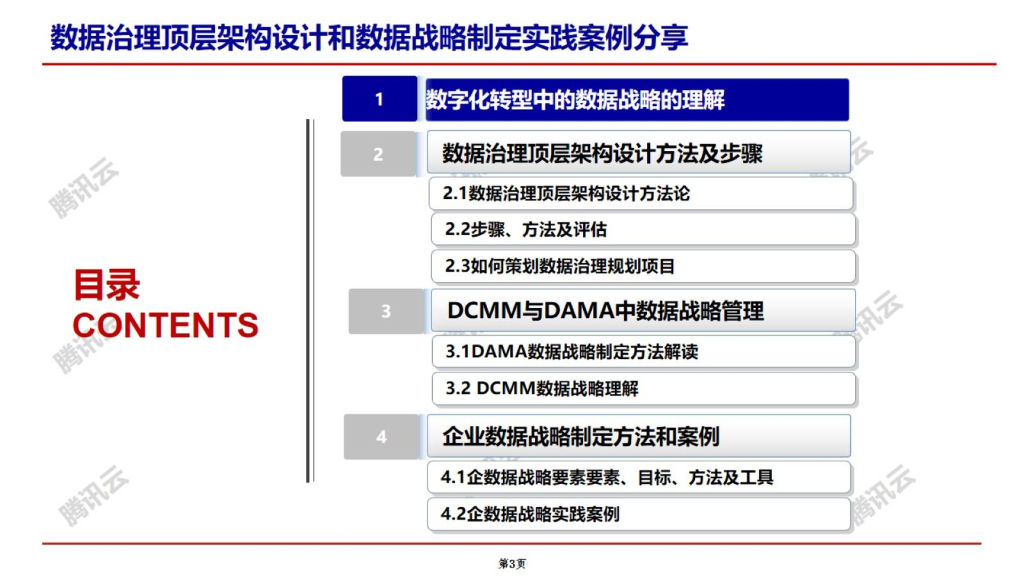 数据治理顶层架构设计和数据战略制定实践案例分享

目录
CONTENTS

1 数字化转型中的数据战略的理解

2 数据治理顶层架构设计方法及步骤

2.1数据治理顶层架构设计方法论

2.2步骤、方法及评估

2.3如何策划数据治理规划项目

3 DCMM与DAMA中数据战略管理

3.1DAMA数据战略制定方法解读

3.2 DCMM数据战略理解

4 企业数据战略制定方法和案例

4.1企数据战略要素要素、目标、方法及工具

4.2企数据战略实践案例

腾讯云 腾讯云 腾讯云 腾讯云 腾讯云 腾讯云

第3页